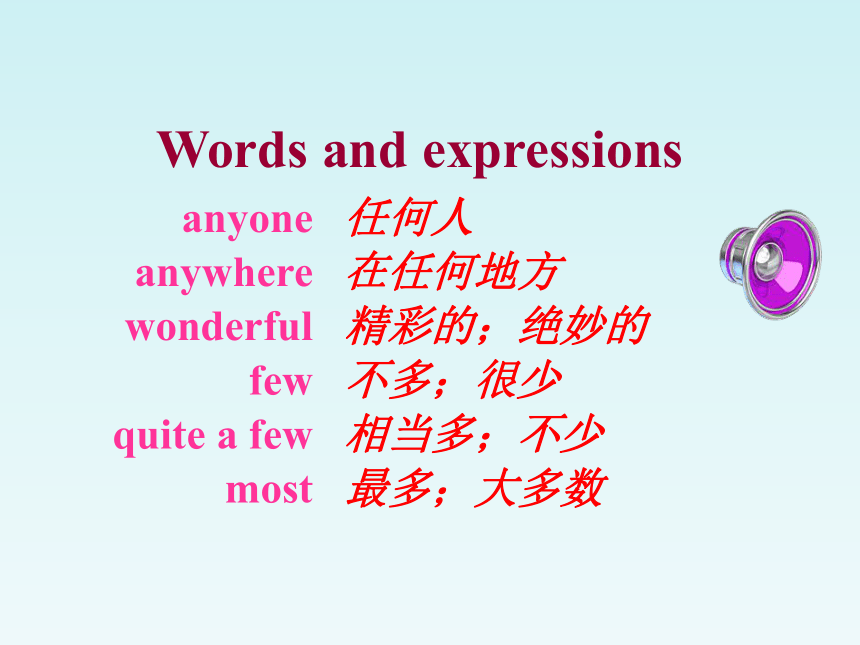 Words and expressions

anyone 任何人
anywhere 在任何地方
wonderful 精彩的；绝妙的
few 不多；很少
quite a few 相当多；不少
most 最多；大多数